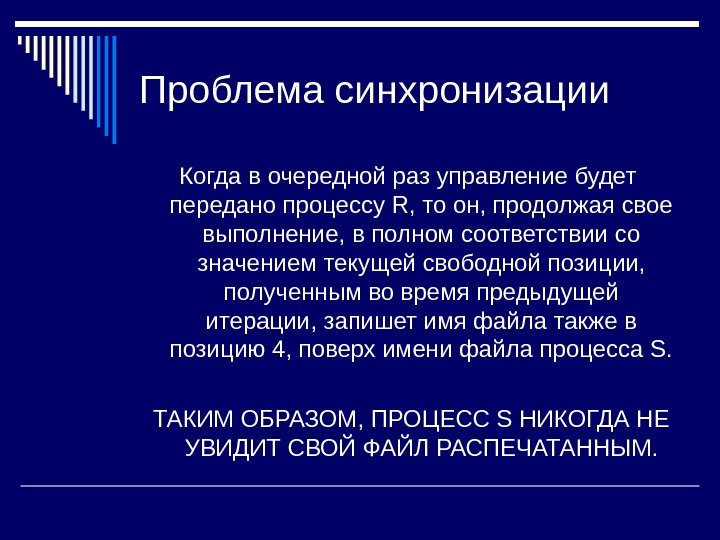 Проблема синхронизации

Когда в очередной раз управление будет передано процессу R, то он, продолжая свое выполнение, в полном соответствии со значением текущей свободной позиции, полученным во время предыдущей итерации, запишет имя файла также в позицию 4, поверх имени файла процесса S.

ТАКИМ ОБРАЗОМ, ПРОЦЕСС S НИКОГДА НЕ УВИДИТ СВОЙ ФАЙЛ РАСПЕЧАТАННЫМ.